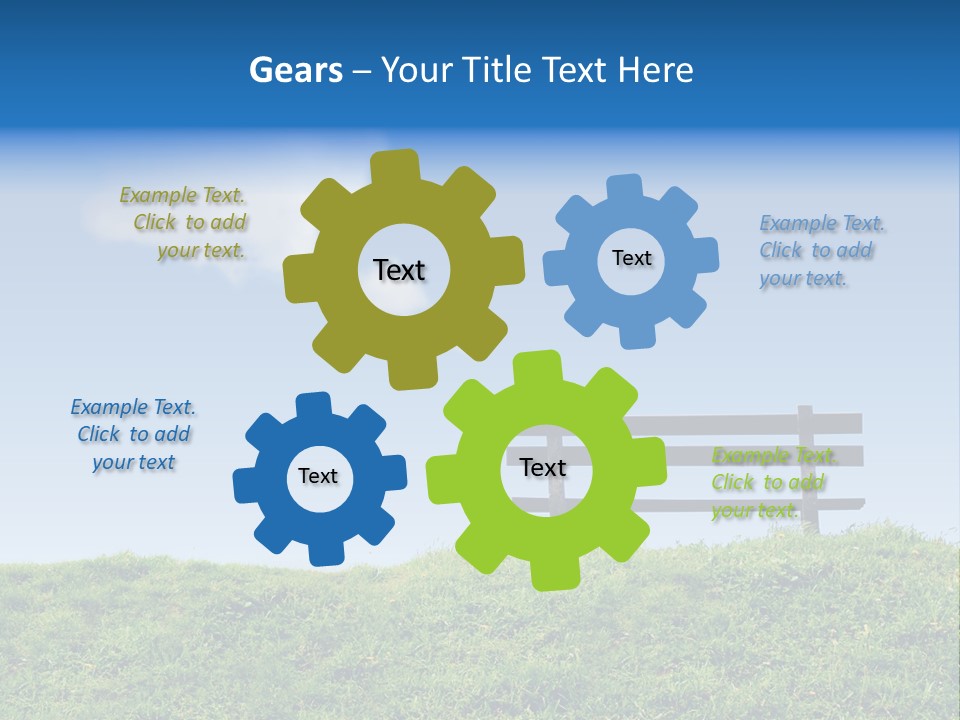 Gears – Your Title Text Here

Example Text. Click to add your text.

Text

Text

Example Text. Click to add your text.

Example Text. Click to add your text

Text

Text

Example Text. Click to add your text.